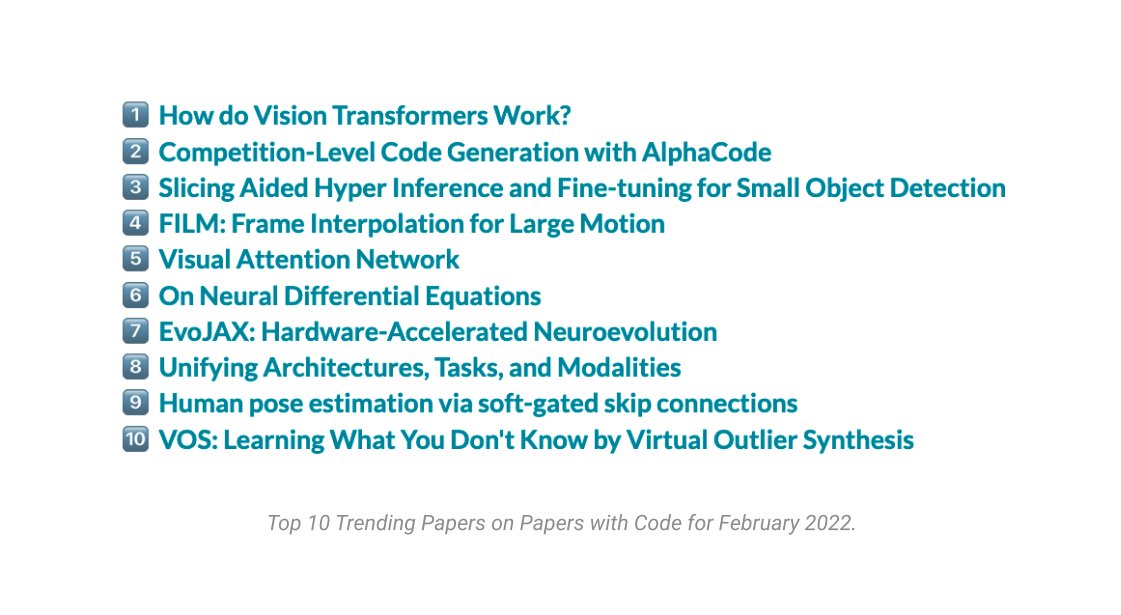 1 How do Vision Transformers Work?
2 Competition-Level Code Generation with AlphaCode
3 Slicing Aided Hyper Inference and Fine-tuning for Small Object Detection
4 FILM: Frame Interpolation for Large Motion
5 Visual Attention Network
6 On Neural Differential Equations
7 EvoJAX: Hardware-Accelerated Neuroevolution
8 Unifying Architectures, Tasks, and Modalities
9 Human pose estimation via soft-gated skip connections
10 VOS: Learning What You Don't Know by Virtual Outlier Synthesis

Top 10 Trending Papers on Papers with Code for February 2022.